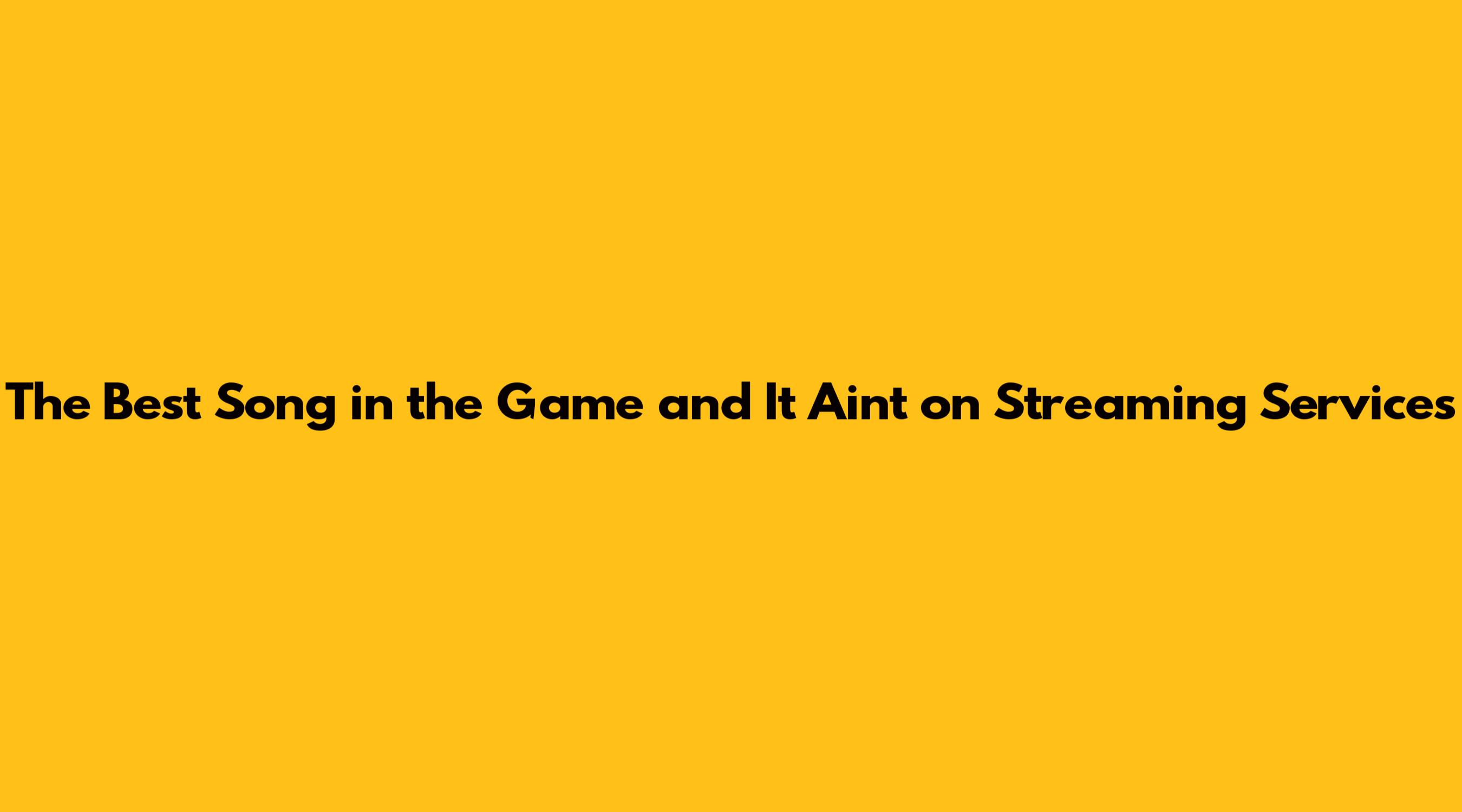 The Best Song in the Game and It Aint on Streaming Services